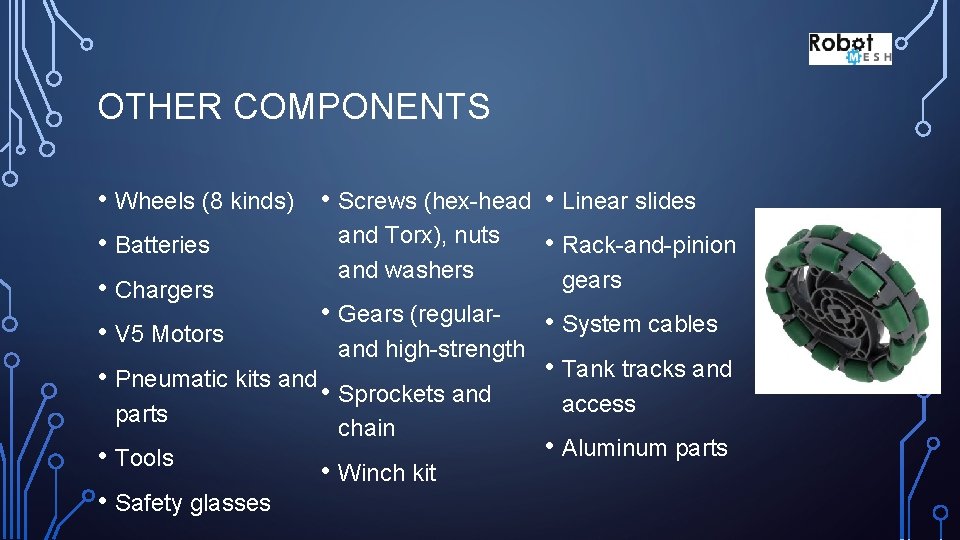 Robot MESH

OTHER COMPONENTS

• Wheels (8 kinds)
• Batteries
• Chargers
• V5 Motors
• Pneumatic kits and parts
• Tools
• Safety glasses

• Screws (hex-head and Torx), nuts and washers
• Gears (regular- and high-strength
• Sprockets and chain
• Winch kit

• Linear slides
• Rack-and-pinion gears
• System cables
• Tank tracks and access
• Aluminum parts